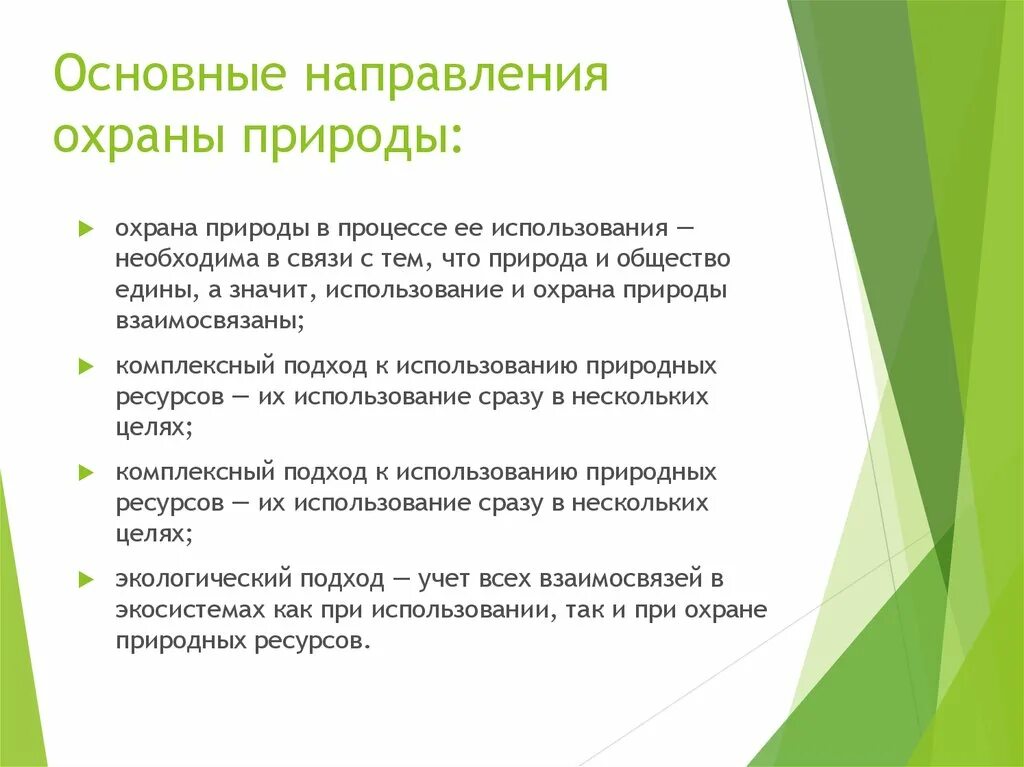 Основные направления охраны природы:

охрана природы в процессе ее использования — необходима в связи с тем, что природа и общество едины, а значит, использование и охрана природы взаимосвязаны;

комплексный подход к использованию природных ресурсов — их использование сразу в нескольких целях;

комплексный подход к использованию природных ресурсов — их использование сразу в нескольких целях;

экологический подход — учет всех взаимосвязей в экосистемах как при использовании, так и при охране природных ресурсов.